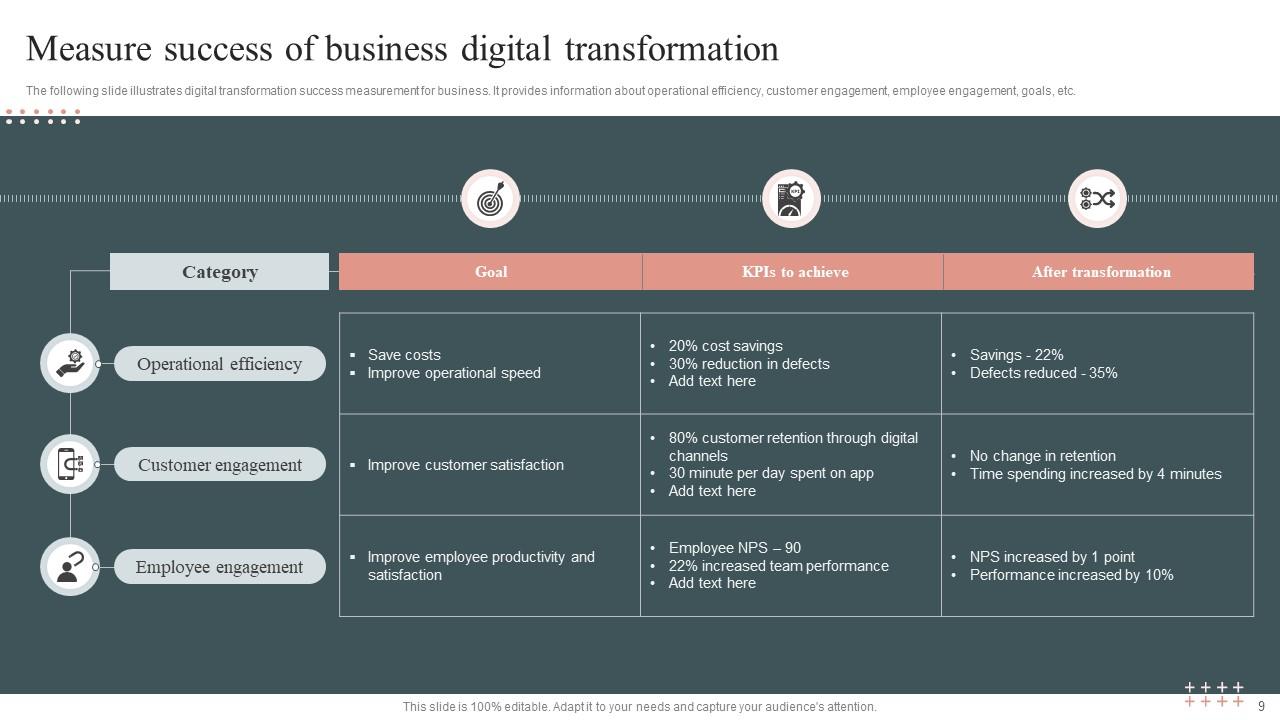 Measure success of business digital transformation

The following slide illustrates digital transformation success measurement for business. It provides information about operational efficiency, customer engagement, employee engagement, goals, etc.

| Category | Goal | KPIs to achieve | After transformation |
|---|---|---|---|
| Operational efficiency | ▪ Save costs ▪ Improve operational speed | • 20% cost savings • 30% reduction in defects • Add text here | • Savings - 22% • Defects reduced - 35% |
| Customer engagement | ▪ Improve customer satisfaction | • 80% customer retention through digital channels • 30 minute per day spent on app • Add text here | • No change in retention • Time spending increased by 4 minutes |
| Employee engagement | ▪ Improve employee productivity and satisfaction | • Employee NPS – 90 • 22% increased team performance • Add text here | • NPS increased by 1 point • Performance increased by 10% |

This slide is 100% editable. Adapt it to your needs and capture your audience's attention.

9